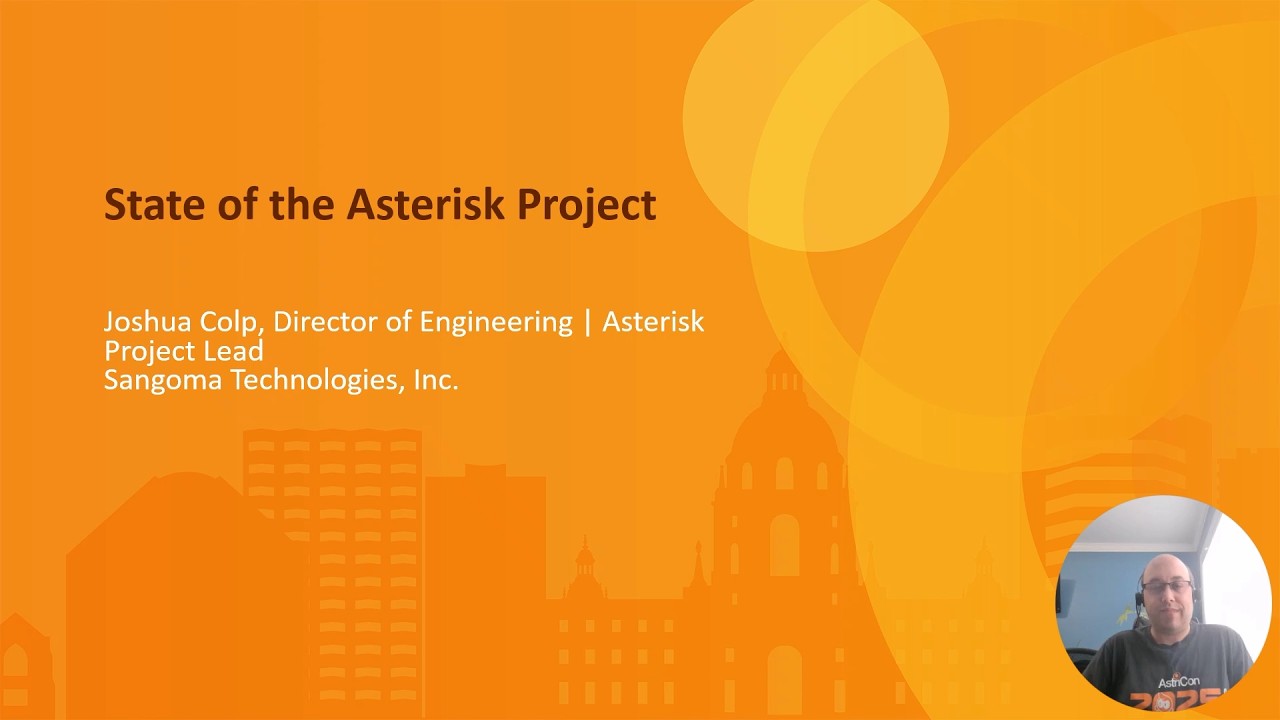 State of the Asterisk Project

Joshua Colp, Director of Engineering | Asterisk Project Lead
Sangoma Technologies, Inc.

AstriCon
2025